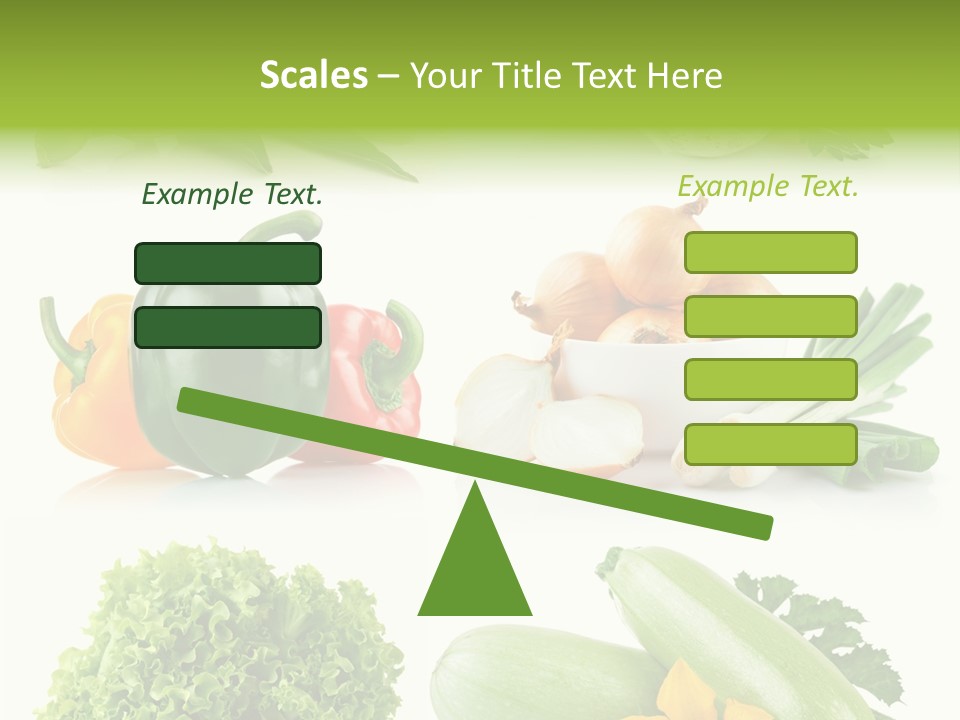 Scales – Your Title Text Here

Example Text.

Example Text.